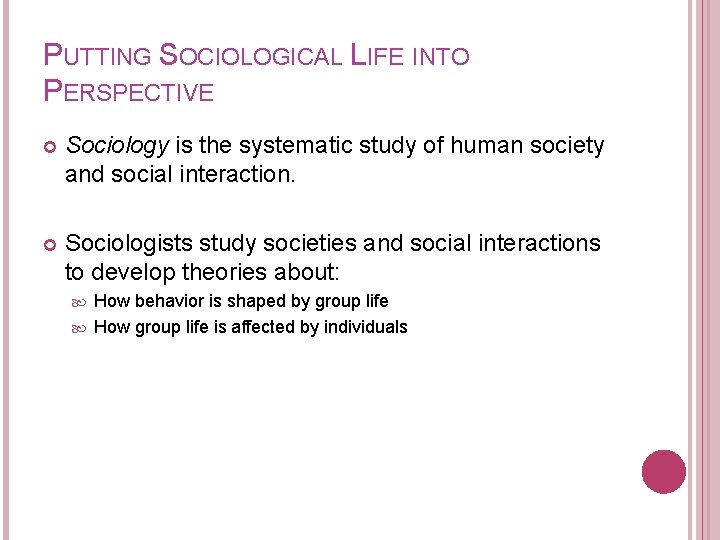 PUTTING SOCIOLOGICAL LIFE INTO PERSPECTIVE

Sociology is the systematic study of human society and social interaction.

Sociologists study societies and social interactions to develop theories about:

How behavior is shaped by group life

How group life is affected by individuals